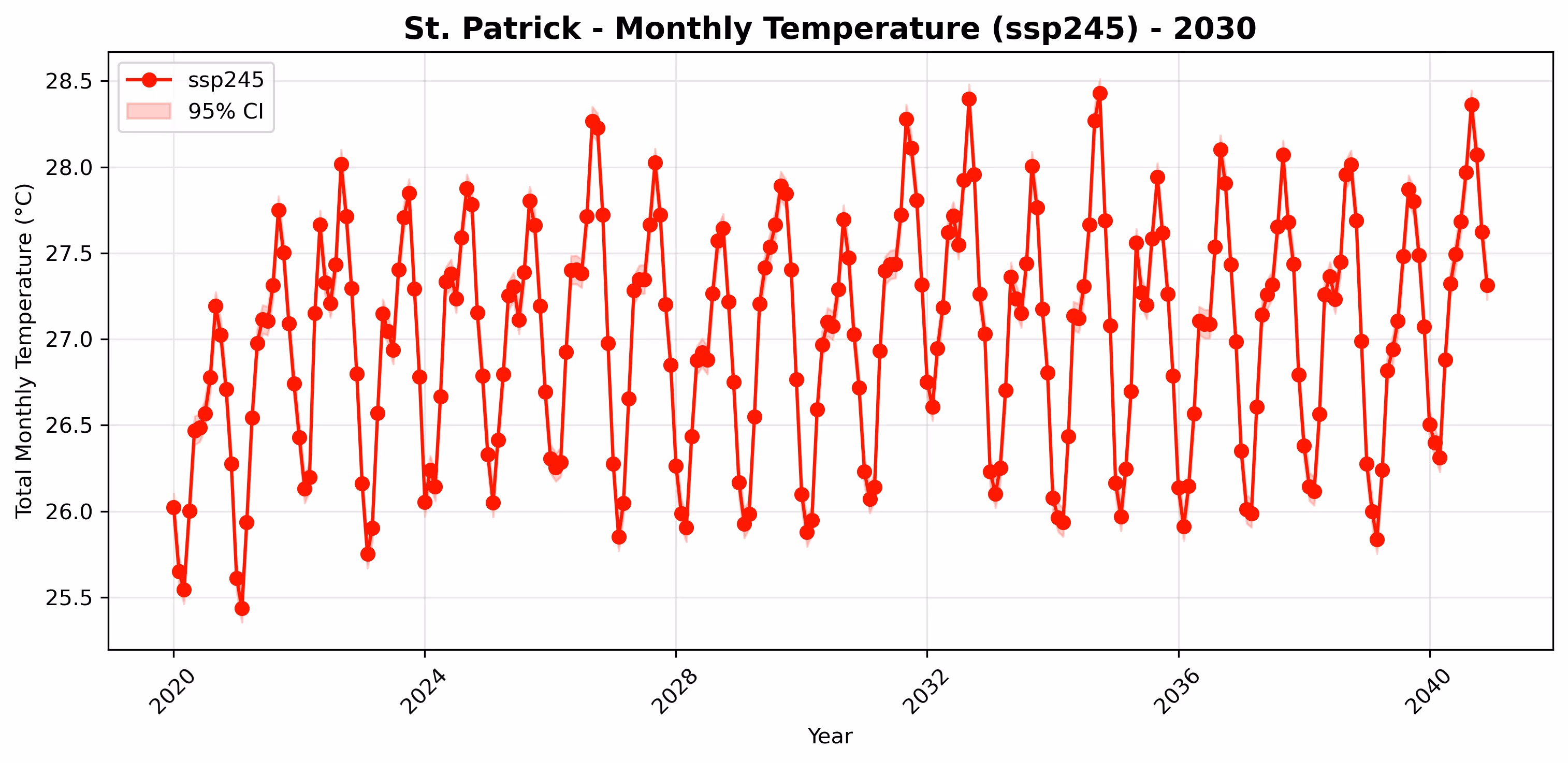 St. Patrick - Monthly Temperature (ssp245) - 2030

ssp245
95% CI

Total Monthly Temperature (°C)

28.5
28.0
27.5
27.0
26.5
26.0
25.5

2020
2024
2028
2032
2036
2040

Year